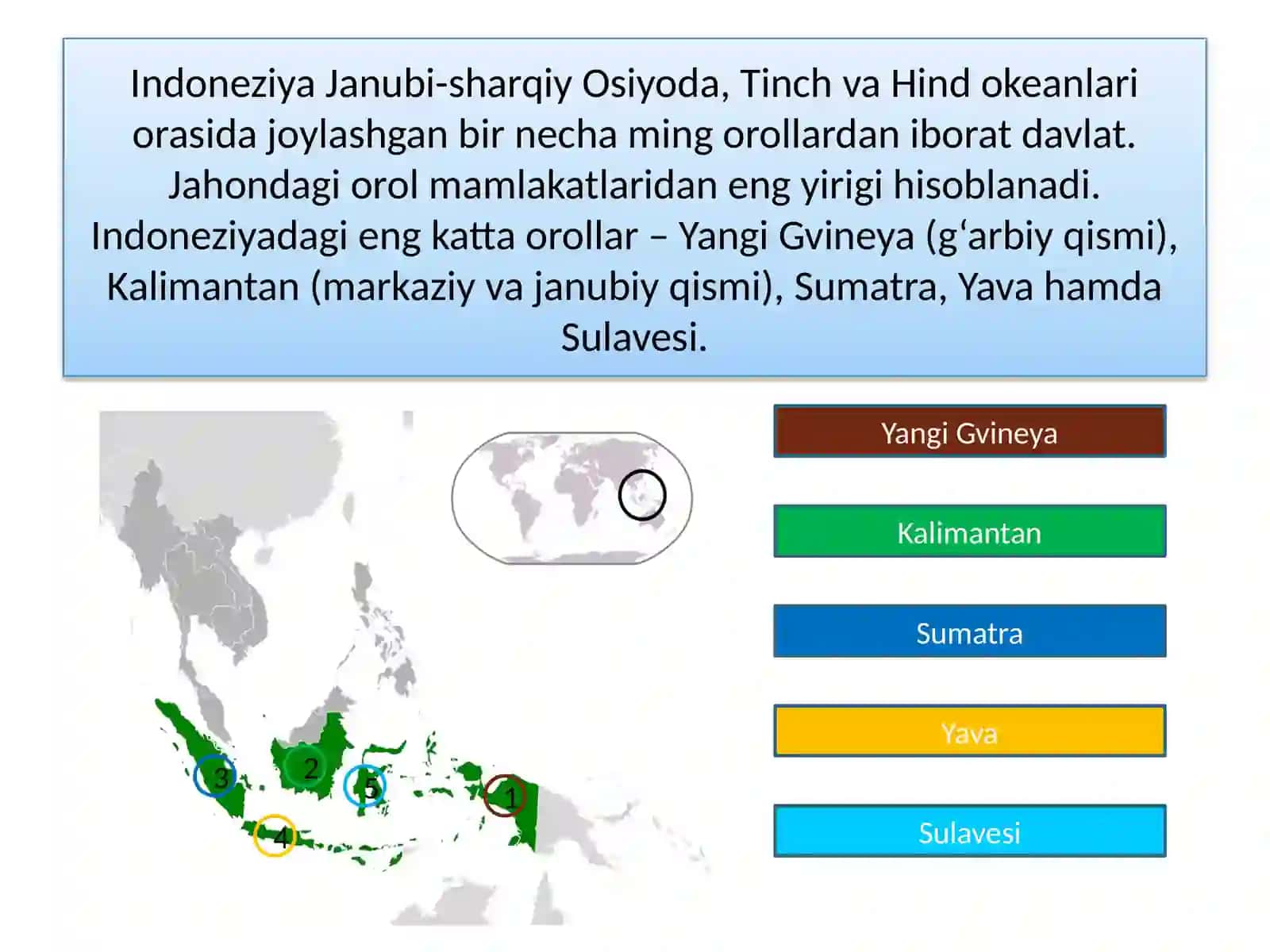 Indoneziya Janubi-sharqiy Osiyoda, Tinch va Hind okeanlari orasida joylashgan bir necha ming orollardan iborat davlat. Jahondagi orol mamlakatlaridan eng yirigi hisoblanadi. Indoneziyadagi eng katta orollar – Yangi Gvineya (g‘arbiy qismi), Kalimantan (markaziy va janubiy qismi), Sumatra, Yava hamda Sulavesi.

3
2
5
1
4

Yangi Gvineya

Kalimantan

Sumatra

Yava

Sulavesi